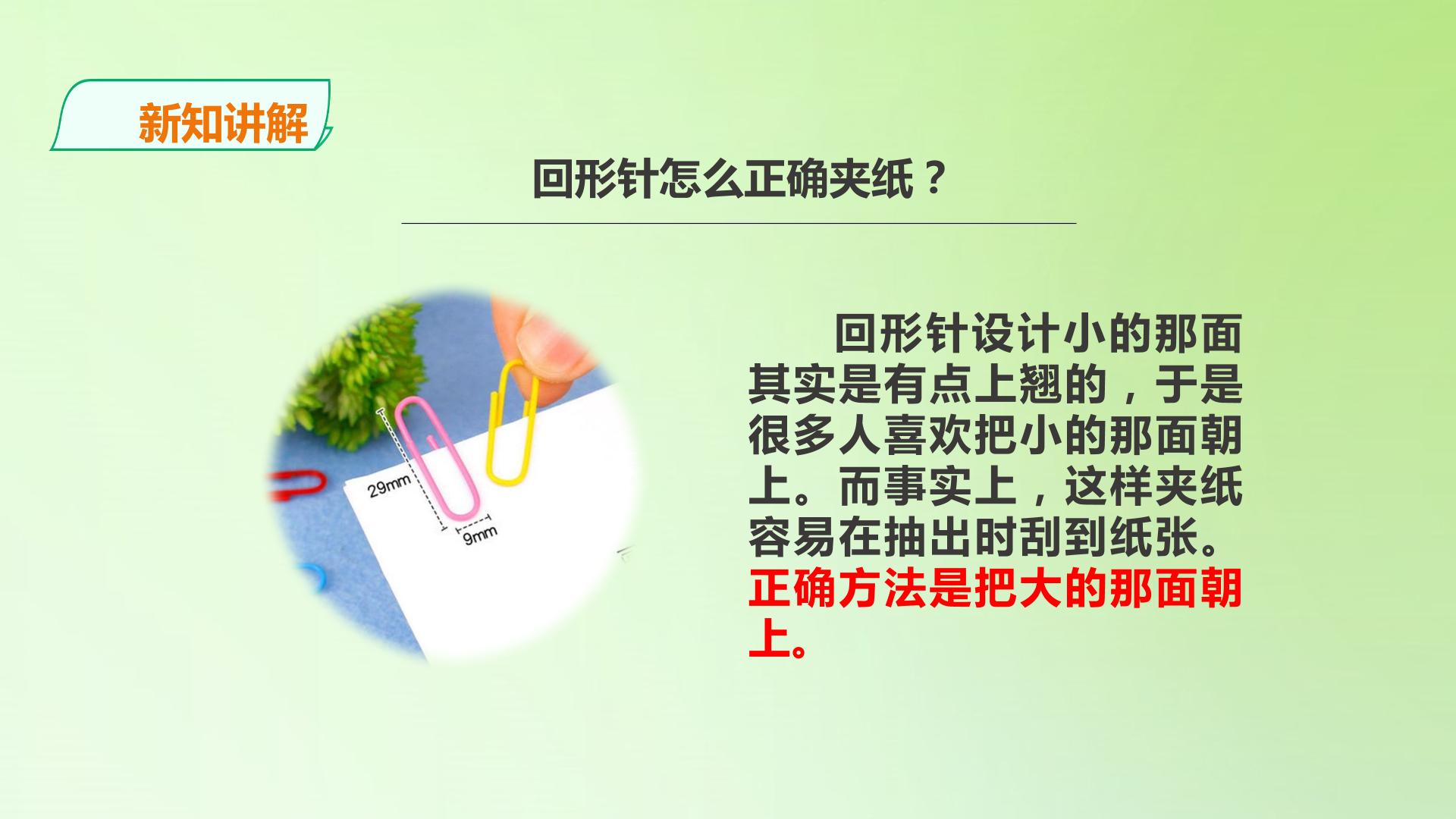 新知讲解

回形针怎么正确夹纸？

29mm
9mm

回形针设计小的那面其实是有点上翘的，于是很多人喜欢把小的那面朝上。而事实上，这样夹纸容易在抽出时刮到纸张。正确方法是把大的那面朝上。